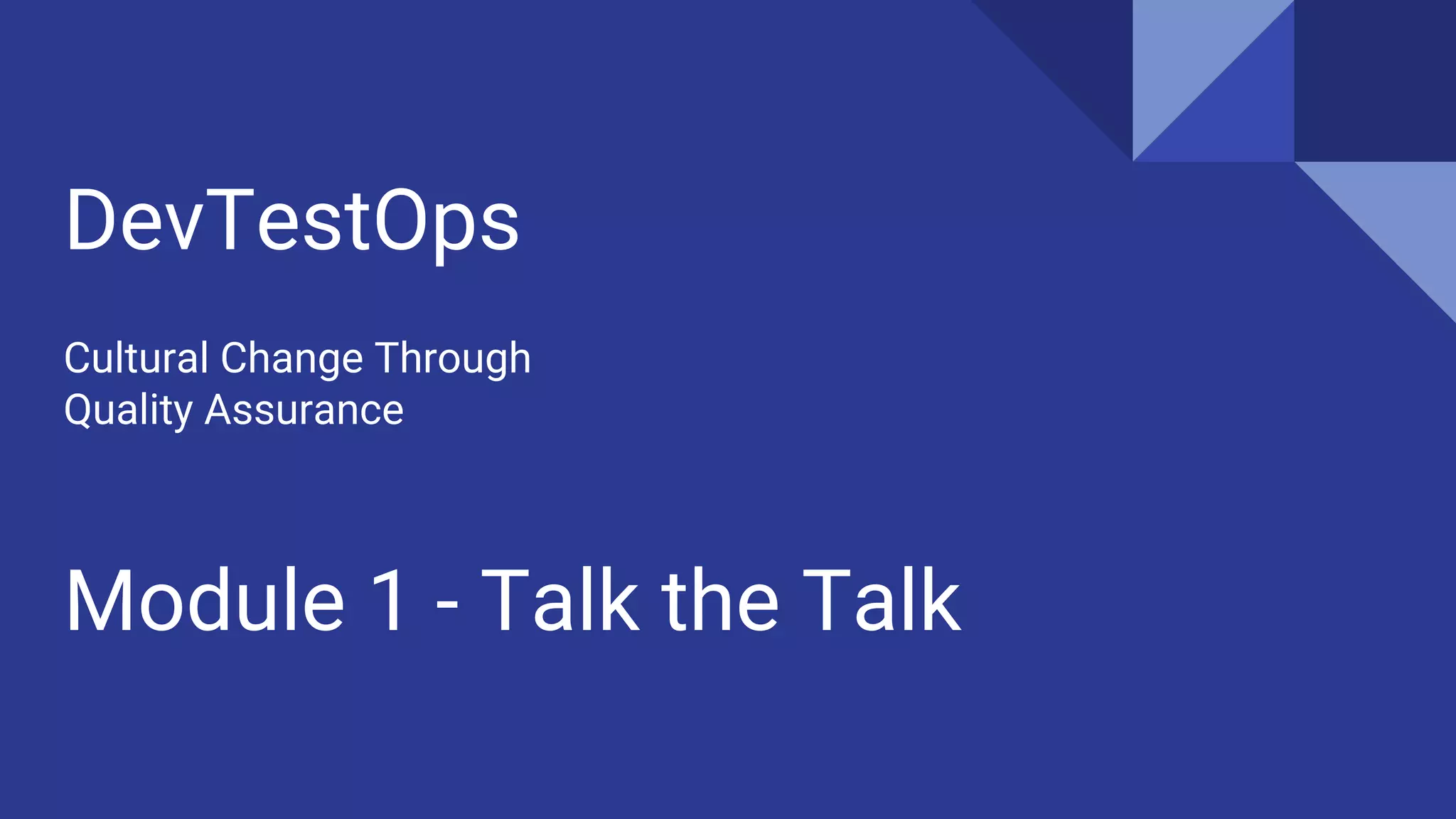 DevTestOps

Cultural Change Through Quality Assurance

Module 1 - Talk the Talk